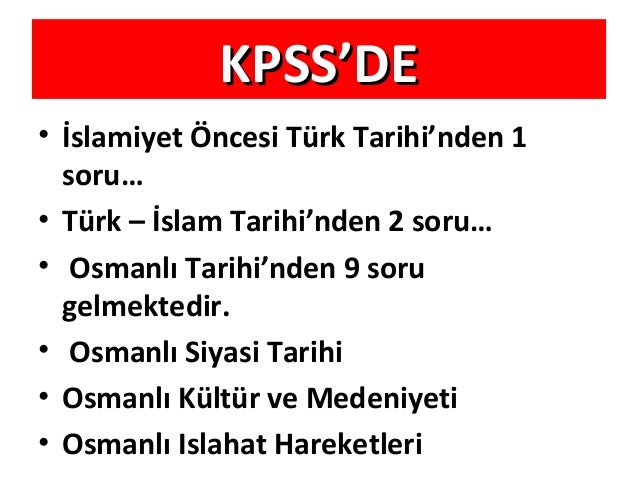 KPSS’DE

• İslamiyet Öncesi Türk Tarihi’nden 1 soru…
• Türk – İslam Tarihi’nden 2 soru…
• Osmanlı Tarihi’nden 9 soru gelmektedir.
• Osmanlı Siyasi Tarihi
• Osmanlı Kültür ve Medeniyeti
• Osmanlı Islahat Hareketleri